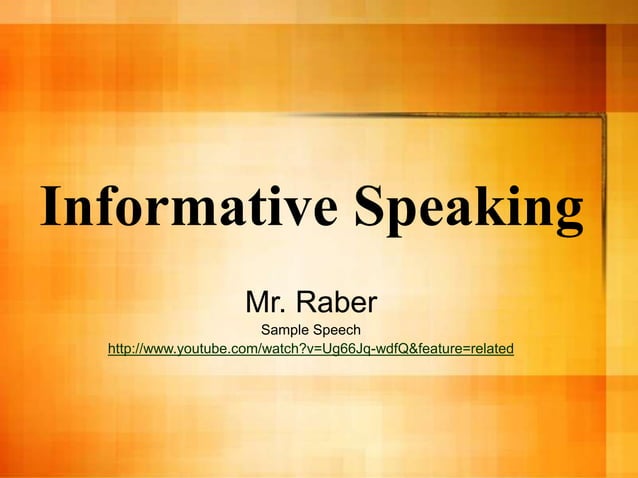 Informative Speaking

Mr. Raber

Sample Speech

http://www.youtube.com/watch?v=Uq66Jq-wdfQ&feature=related